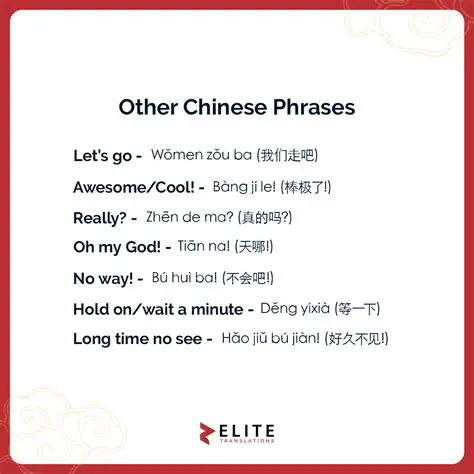 Other Chinese Phrases

Let's go - Wǒmen zǒu ba (我们走吧)

Awesome/Cool! - Bàng jí le! (棒极了!)

Really? - Zhēn de ma? (真的吗?)

Oh my God! - Tiān na! (天哪!)

No way! - Bú huì ba! (不会吧!)

Hold on/wait a minute - Děng yíxià (等一下)

Long time no see - Hǎo jiǔ bú jiàn! (好久不见!)

ELITE
TRANSLATIONS